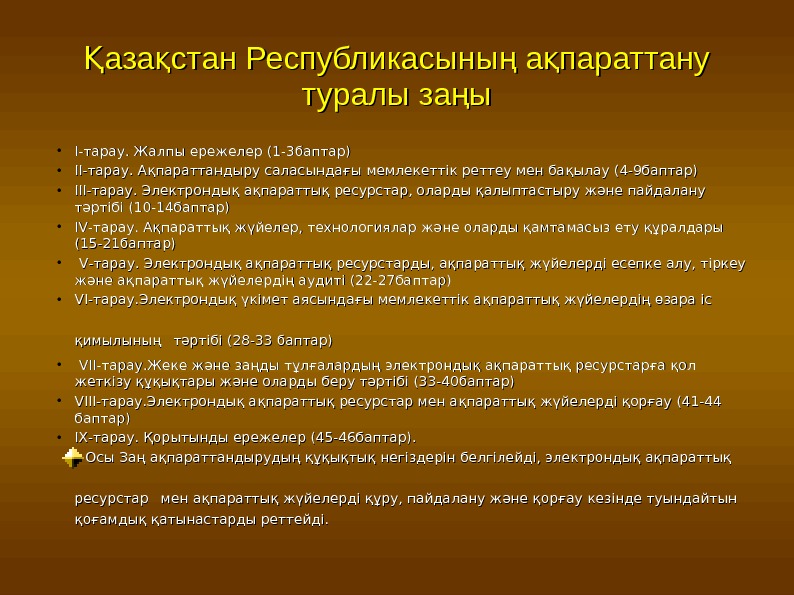 Қазақстан Республикасының ақпараттану туралы заңы

• I-тарау. Жалпы ережелер (1-3баптар)
• II-тарау. Ақпараттандыру саласындағы мемлекеттік реттеу мен бақылау (4-9баптар)
• III-тарау. Электрондық ақпараттық ресурстар, оларды қалыптастыру және пайдалану тәртібі (10-14баптар)
• IV-тарау. Ақпараттық жүйелер, технологиялар және оларды қамтамасыз ету құралдары (15-21баптар)
• V-тарау. Электрондық ақпараттық ресурстарды, ақпараттық жүйелерді есепке алу, тіркеу және ақпараттық жүйелердің аудиті (22-27баптар)
• VI-тарау.Электрондық үкімет аясындағы мемлекеттік ақпараттық жүйелердің өзара іс

қимылының тәртібі (28-33 баптар)
• VII-тарау.Жеке және заңды тұлғалардың электрондық ақпараттық ресурстарға қол жеткізу құқықтары және оларды беру тәртібі (33-40баптар)
• VIII-тарау.Электрондық ақпараттық ресурстар мен ақпараттық жүйелерді қорғау (41-44 баптар)
• IX-тарау. Қорытынды ережелер (45-46баптар).
Осы Заң ақпараттандырудың құқықтық негіздерін белгілейді, электрондық ақпараттық

ресурстар мен ақпараттық жүйелерді құру, пайдалану және қорғау кезінде туындайтын қоғамдық қатынастарды реттейді.